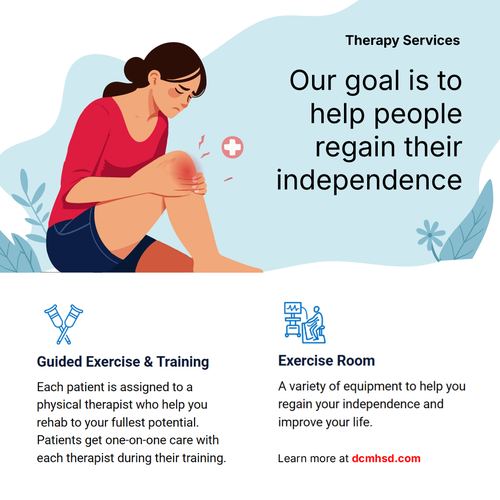 Therapy Services

Our goal is to help people regain their independence

Guided Exercise & Training

Each patient is assigned to a physical therapist who help you rehab to your fullest potential. Patients get one-on-one care with each therapist during their training.

Exercise Room

A variety of equipment to help you regain your independence and improve your life.

Learn more at dcmhsd.com